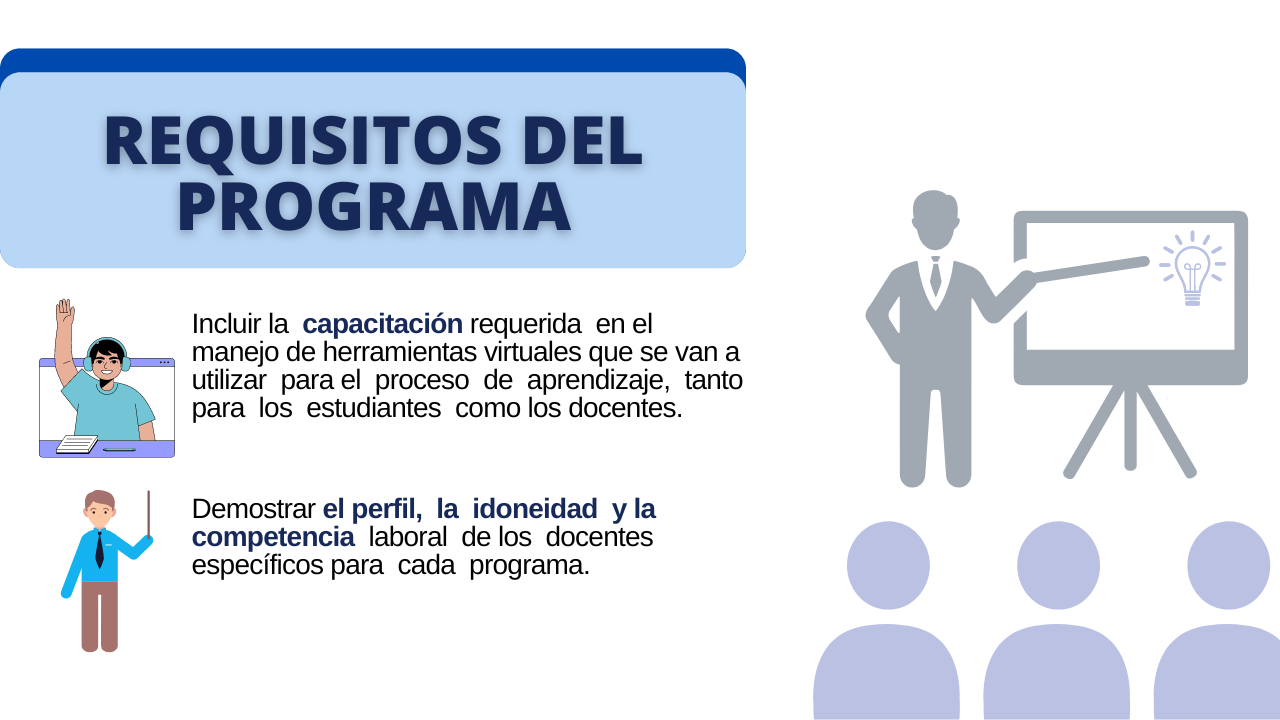 REQUISITOS DEL PROGRAMA

Incluir la capacitación requerida en el manejo de herramientas virtuales que se van a utilizar para el proceso de aprendizaje, tanto para los estudiantes como los docentes.

Demostrar el perfil, la idoneidad y la competencia laboral de los docentes específicos para cada programa.